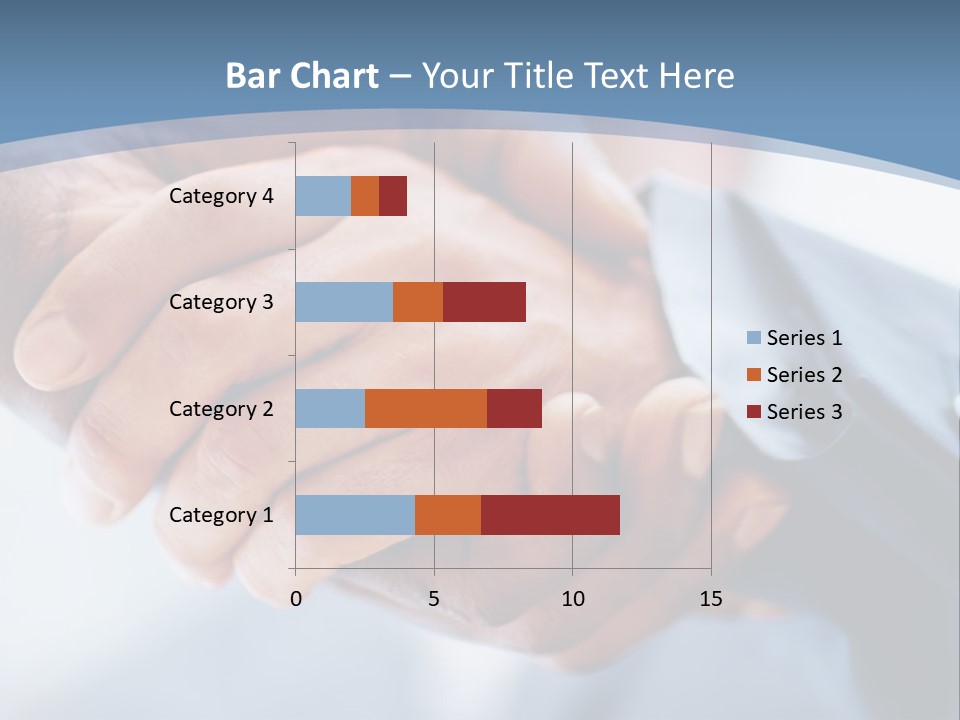 Bar Chart – Your Title Text Here

Category 4
Category 3
Category 2
Category 1

0
5
10
15

Series 1
Series 2
Series 3